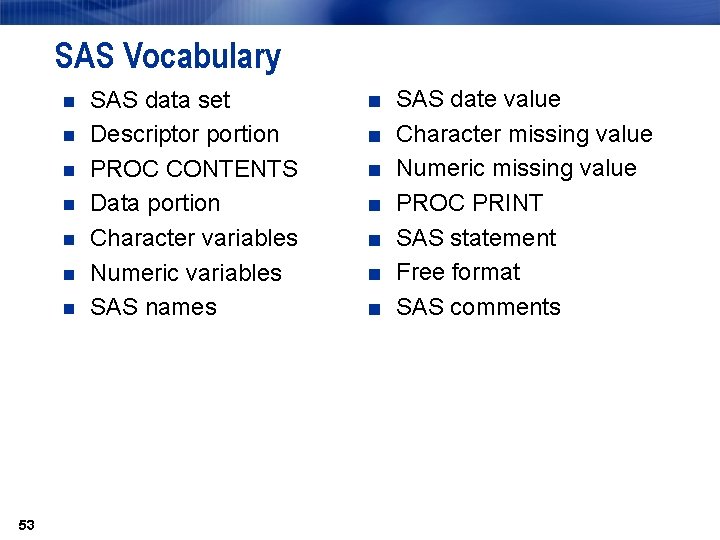 SAS Vocabulary

- SAS data set
- Descriptor portion
- PROC CONTENTS
- Data portion
- Character variables
- Numeric variables
- SAS names

- SAS date value
- Character missing value
- Numeric missing value
- PROC PRINT
- SAS statement
- Free format
- SAS comments

53